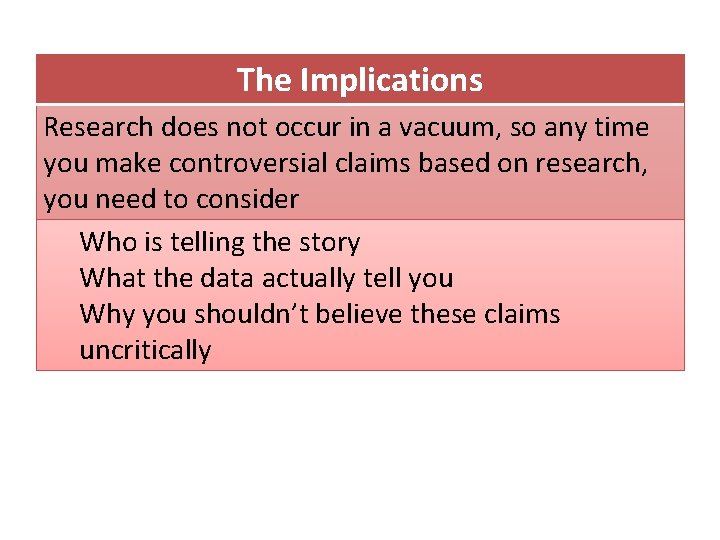 The Implications

Research does not occur in a vacuum, so any time you make controversial claims based on research, you need to consider

Who is telling the story
What the data actually tell you
Why you shouldn’t believe these claims uncritically